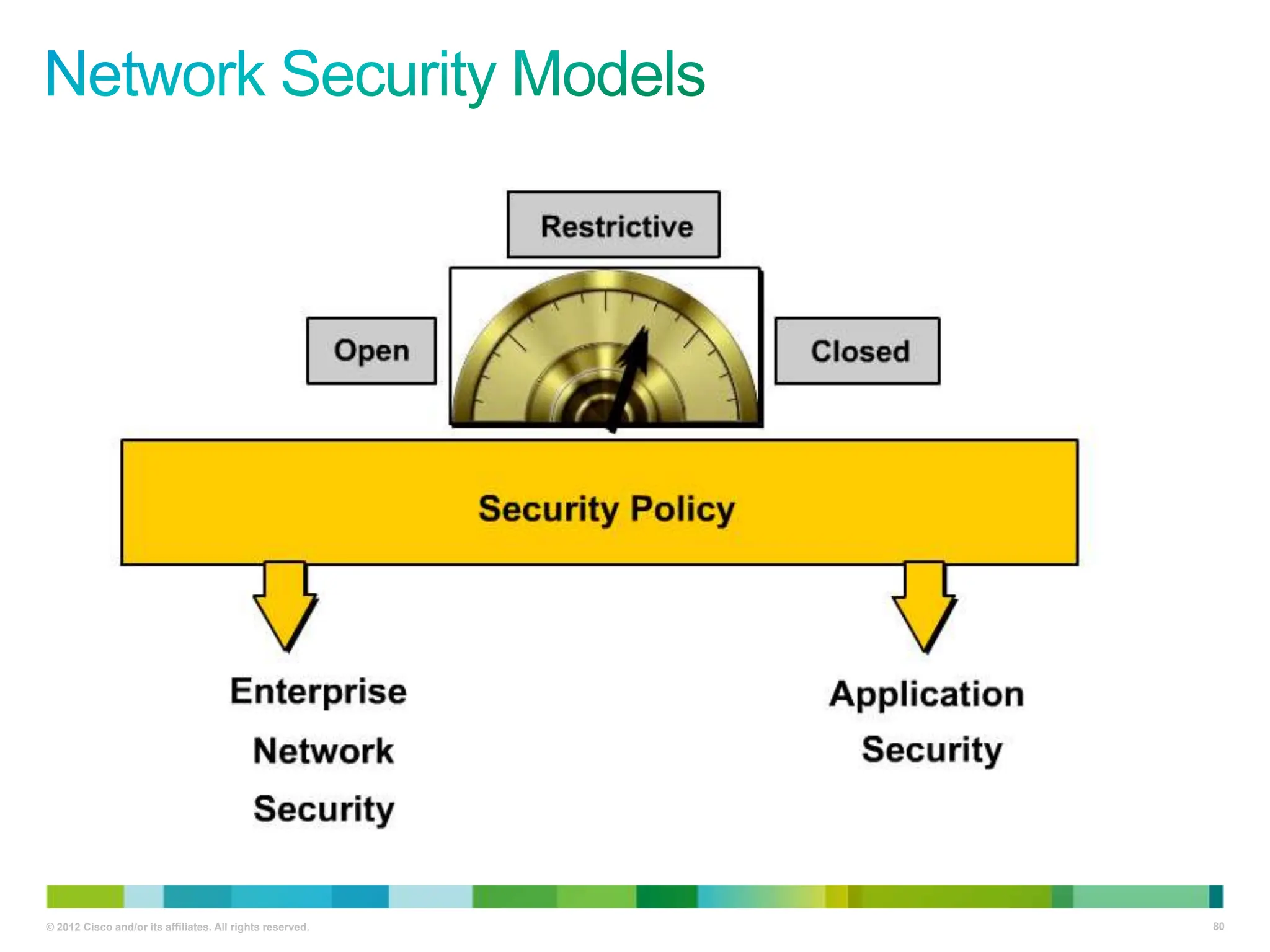 Network Security Models

Restrictive

Open

Closed

Security Policy

Enterprise Network Security

Application Security

© 2012 Cisco and/or its affiliates. All rights reserved.

80